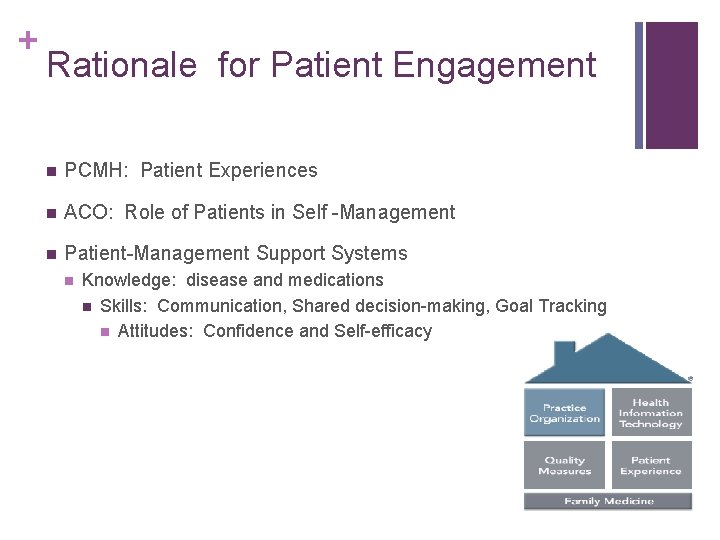 +
Rationale for Patient Engagement

- PCMH: Patient Experiences
- ACO: Role of Patients in Self -Management
- Patient-Management Support Systems
  - Knowledge: disease and medications
    - Skills: Communication, Shared decision-making, Goal Tracking
      - Attitudes: Confidence and Self-efficacy

Practice Organization
Health Information Technology
Quality Measures
Patient Experience
Family Medicine